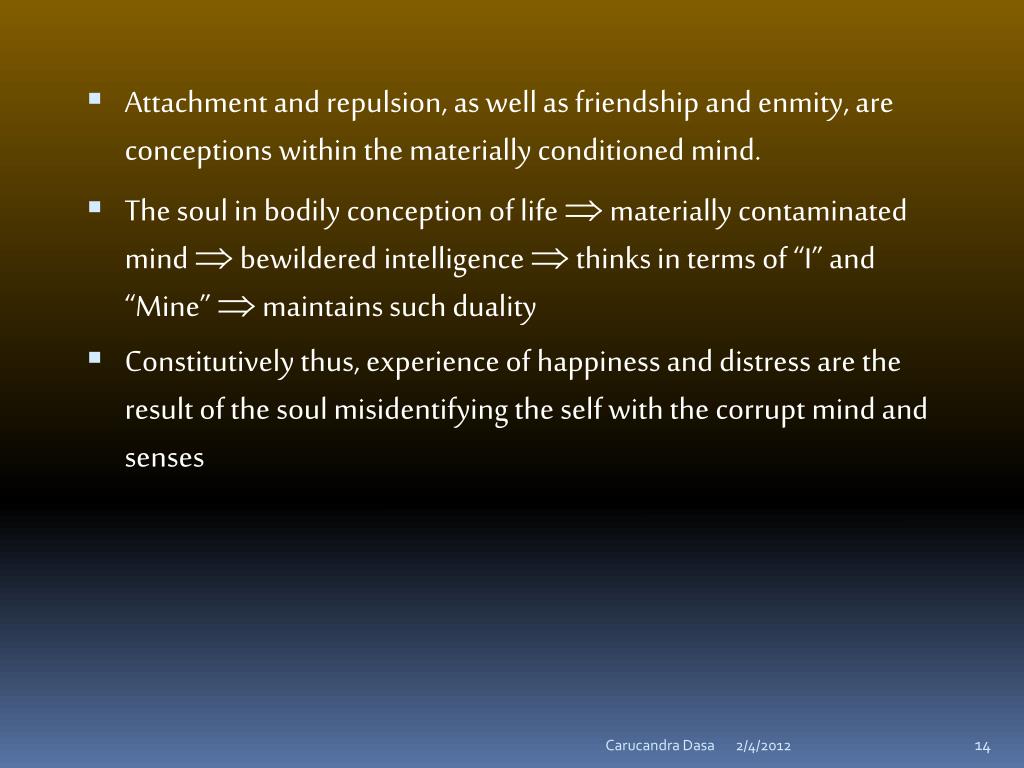 ▪ Attachment and repulsion, as well as friendship and enmity, are conceptions within the materially conditioned mind.

▪ The soul in bodily conception of life $\Rightarrow$ materially contaminated mind $\Rightarrow$ bewildered intelligence $\Rightarrow$ thinks in terms of “I” and “Mine” $\Rightarrow$ maintains such duality

▪ Constitutively thus, experience of happiness and distress are the result of the soul misidentifying the self with the corrupt mind and senses

Carucandra Dasa 2/4/2012 14